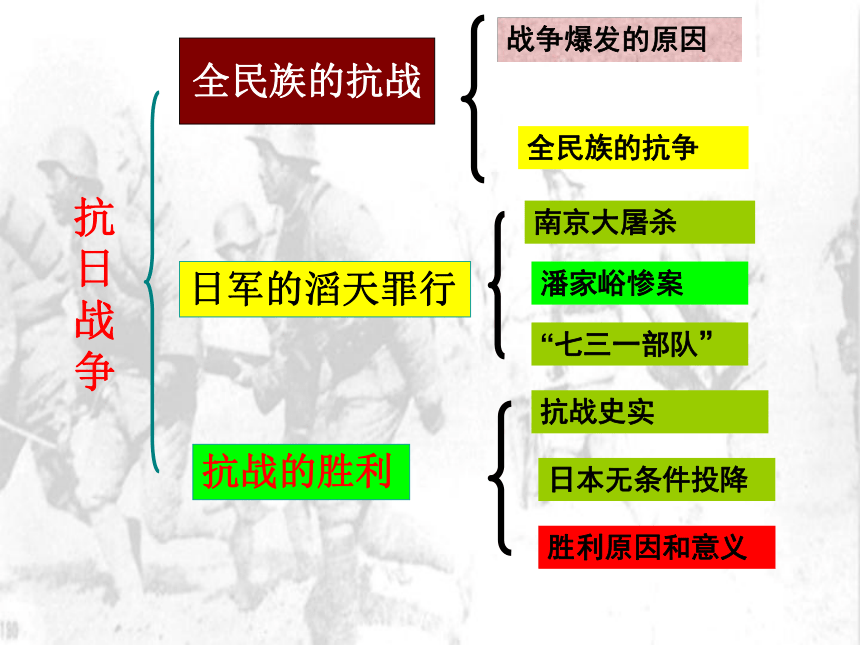 抗日战争

全民族的抗战

战争爆发的原因

全民族的抗争

日军的滔天罪行

南京大屠杀

潘家峪惨案

“七三一部队”

抗战的胜利

抗战史实

日本无条件投降

胜利原因和意义